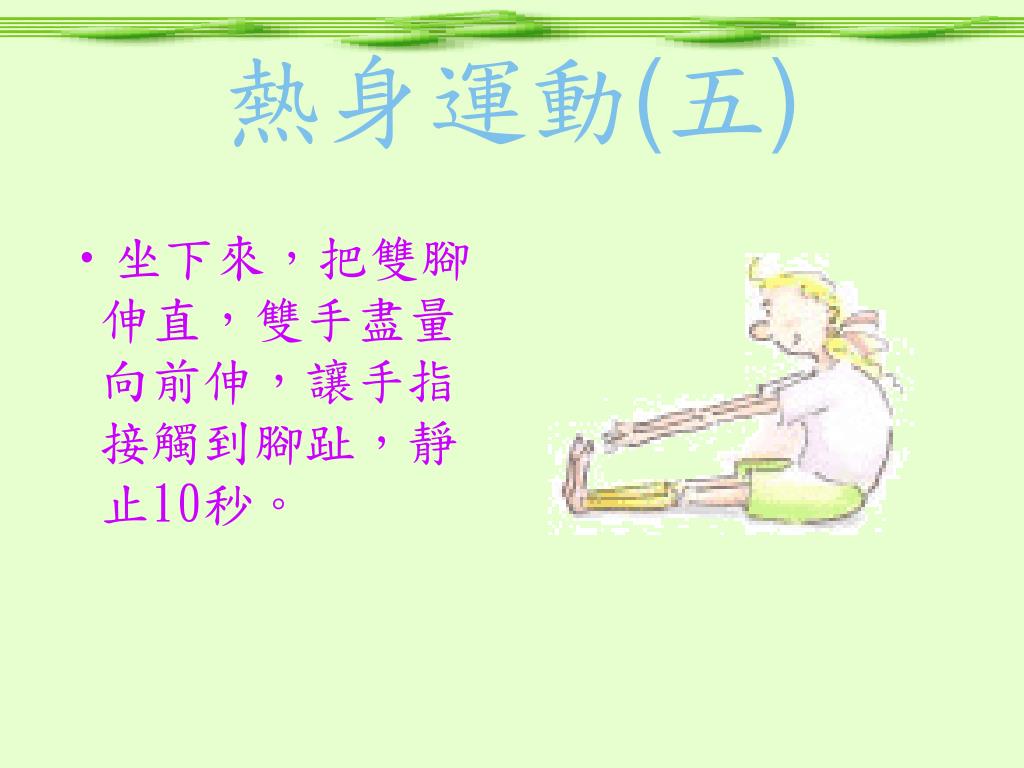 熱身運動(五)

• 坐下來，把雙腳伸直，雙手盡量向前伸，讓手指接觸到腳趾，靜止10秒。